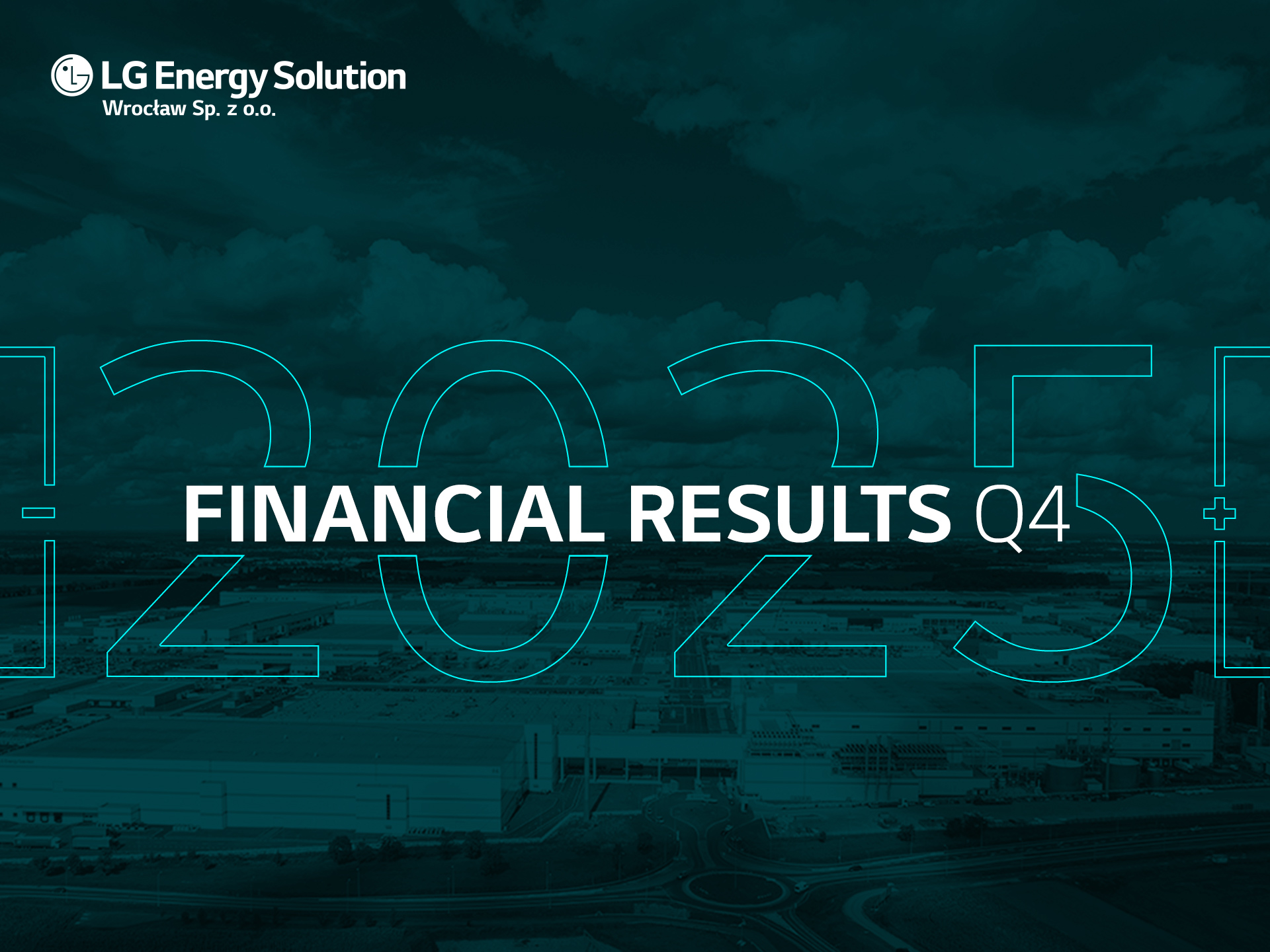 LG Energy Solution
Wrocław Sp. z o.o.

2025

FINANCIAL RESULTS Q4